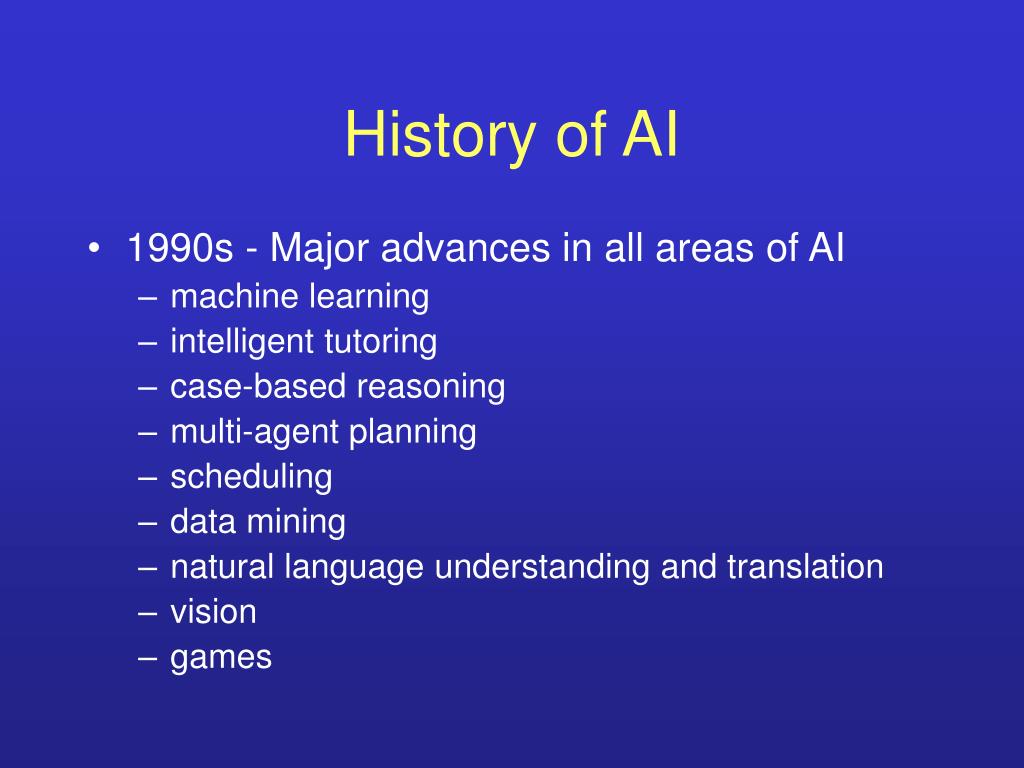 History of AI

• 1990s - Major advances in all areas of AI
– machine learning
– intelligent tutoring
– case-based reasoning
– multi-agent planning
– scheduling
– data mining
– natural language understanding and translation
– vision
– games